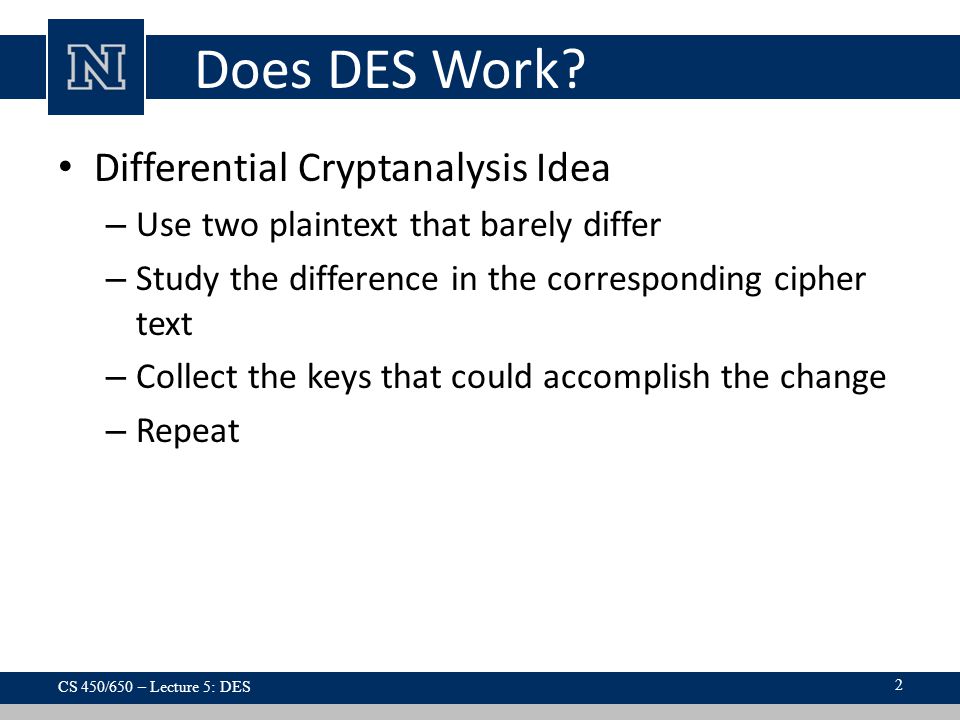 N

Does DES Work?

• Differential Cryptanalysis Idea
 – Use two plaintext that barely differ
 – Study the difference in the corresponding cipher text
 – Collect the keys that could accomplish the change
 – Repeat

CS 450/650 – Lecture 5: DES

2